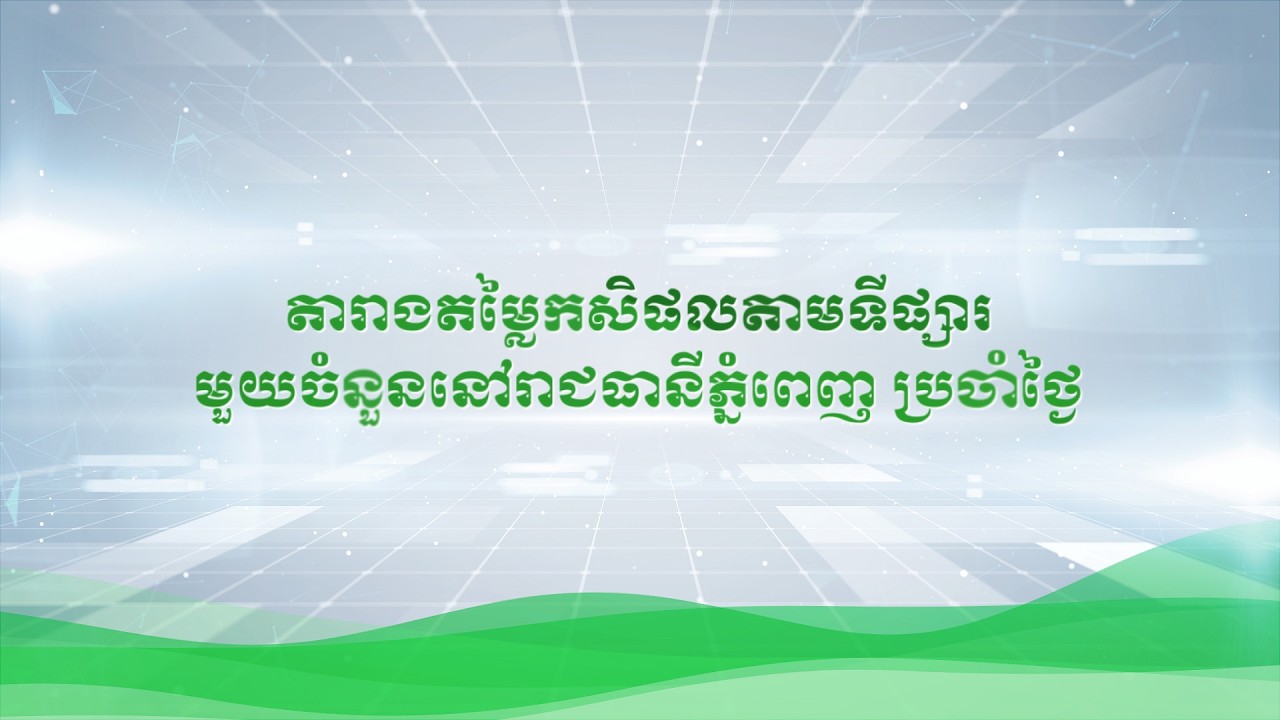 តារាងតម្លៃកសិផលតាមទីផ្សារ
មួយចំនួននៅរាជធានីភ្នំពេញ ប្រចាំថ្ងៃ